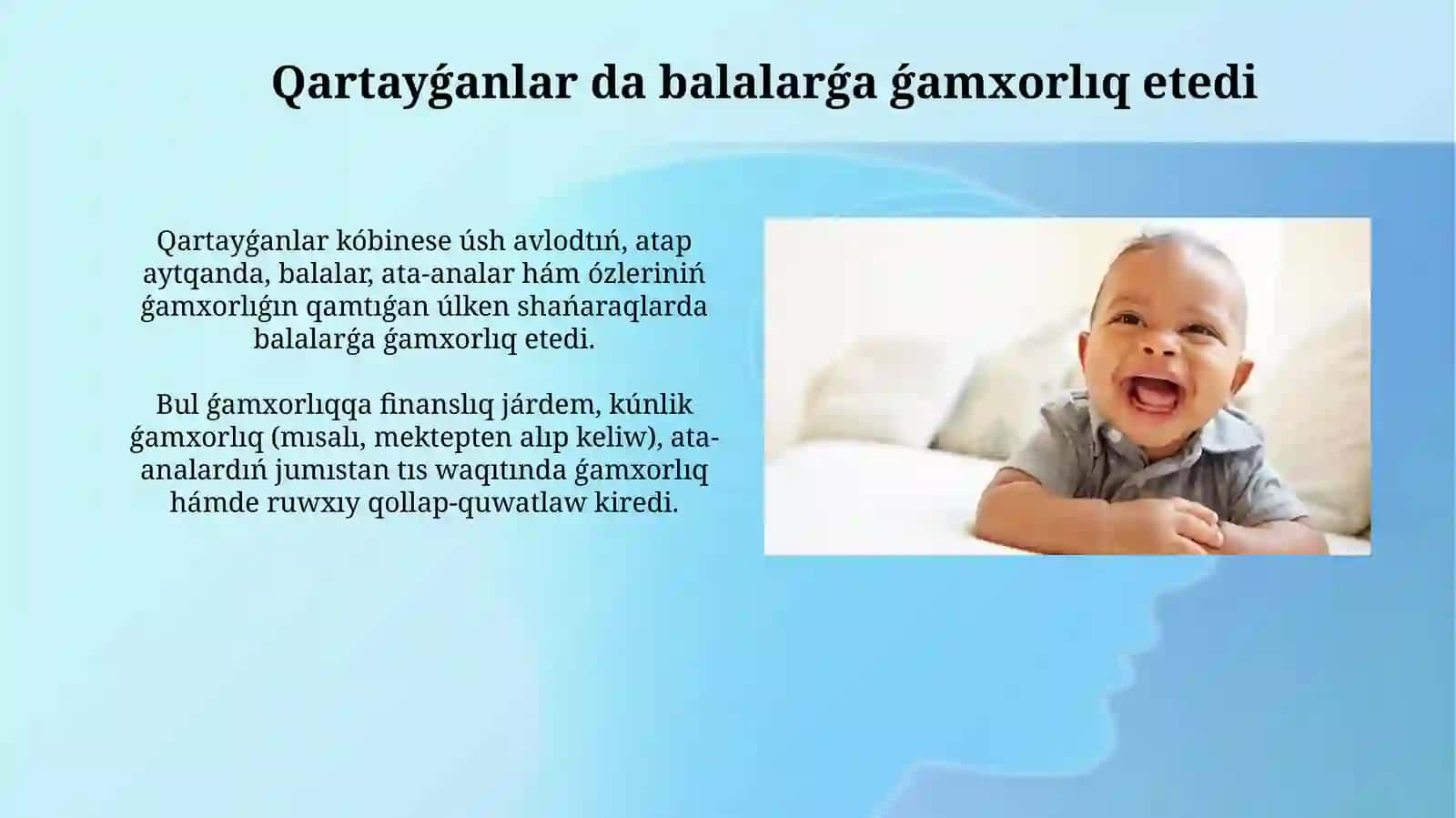 Qartayǵanlar da balalarǵa ǵamxorlıq etedi

Qartayǵanlar kóbinese úsh avlodtıń, atap aytqanda, balalar, ata-analar hám ózleriniń ǵamxorlıǵın qamtıǵan úlken shańaraqlarda balalarǵa ǵamxorlıq etedi.

Bul ǵamxorlıqqa finanslıq járdem, kúnlik ǵamxorlıq (mısalı, mektepten alıp keliw), ata-analardıń jumıstan tıs waqıtında ǵamxorlıq hámde ruwxıy qollap-quwatlaw kiredi.